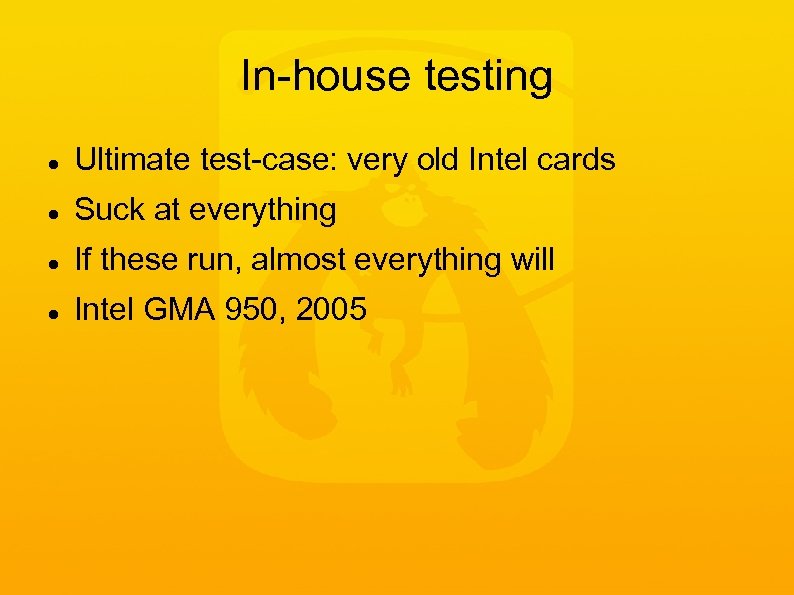 In-house testing

- Ultimate test-case: very old Intel cards
- Suck at everything
- If these run, almost everything will
- Intel GMA 950, 2005